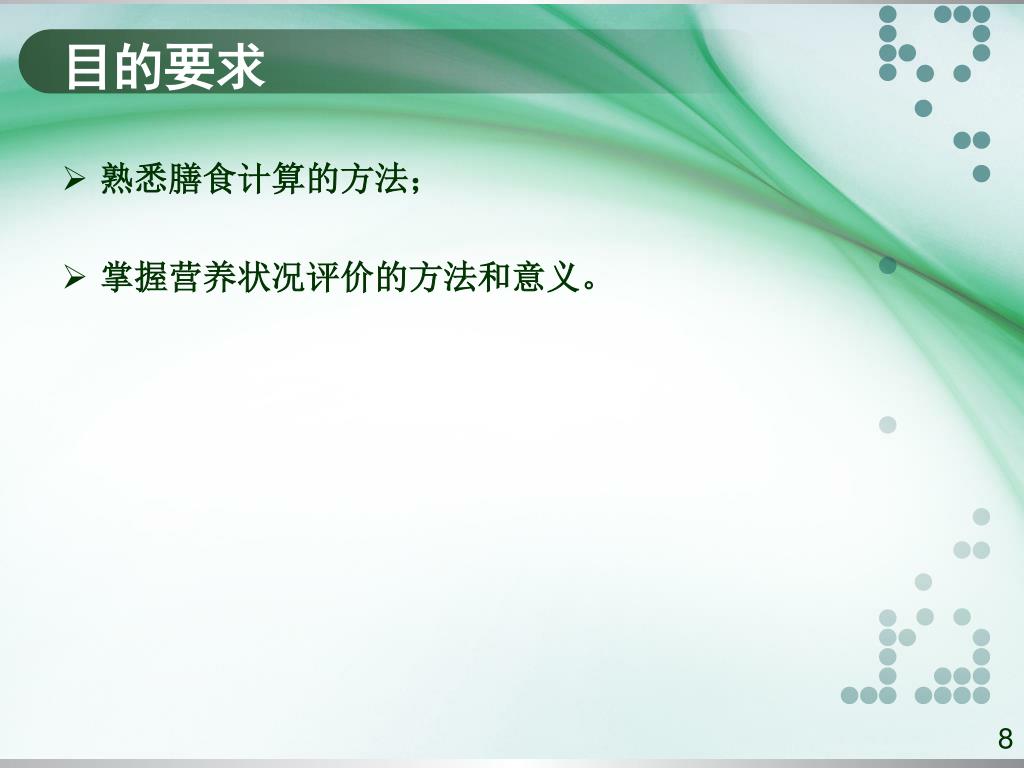 目的要求

➢ 熟悉膳食计算的方法；

➢ 掌握营养状况评价的方法和意义。

8